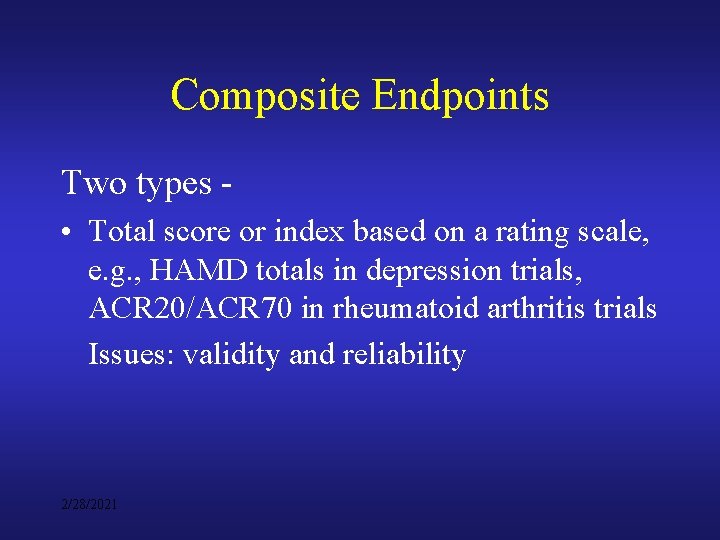 Composite Endpoints

Two types -

• Total score or index based on a rating scale, e.g., HAMD totals in depression trials, ACR20/ACR70 in rheumatoid arthritis trials

Issues: validity and reliability

2/28/2021